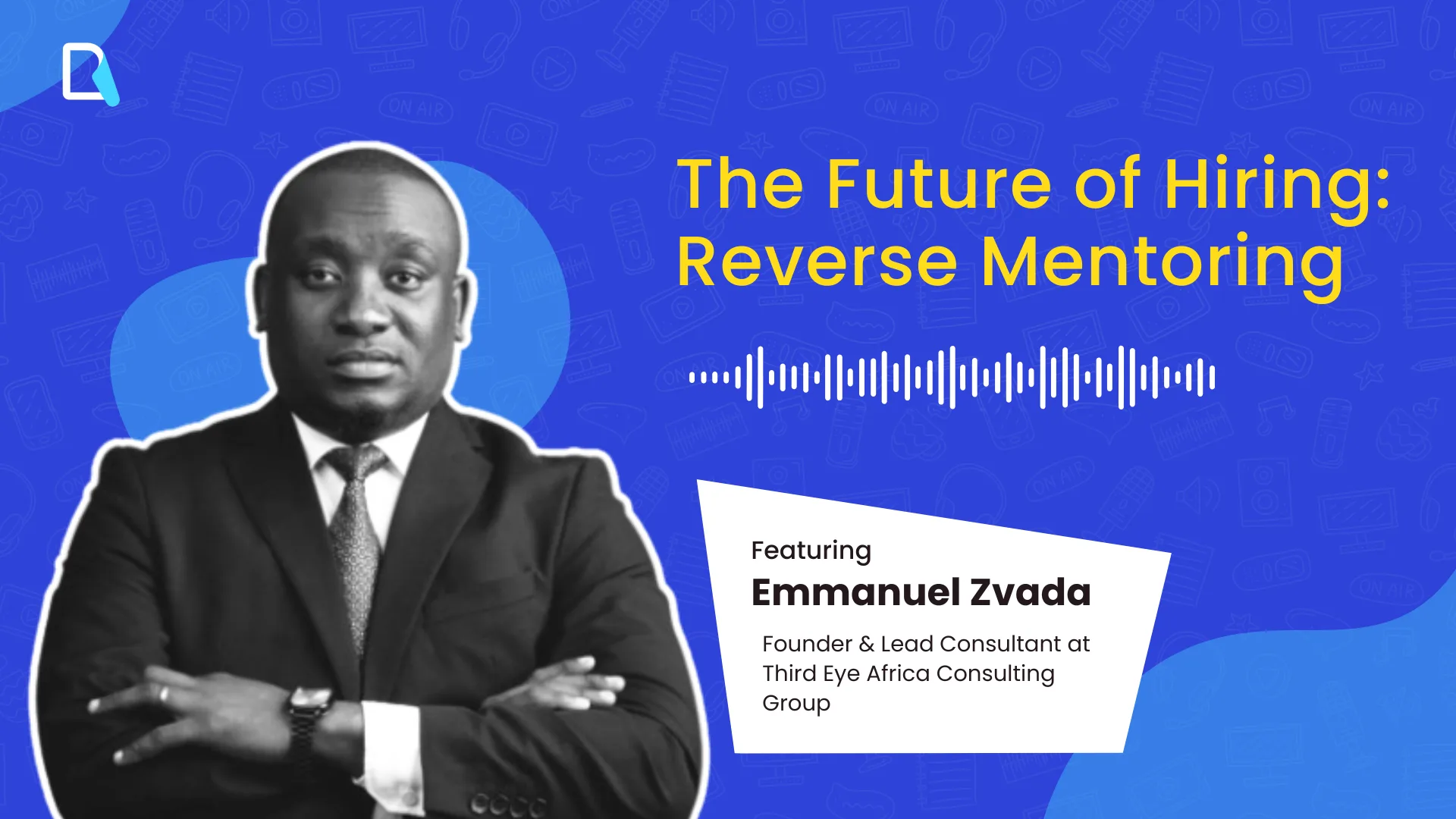 The Future of Hiring: Reverse Mentoring

Featuring
Emmanuel Zvada
Founder & Lead Consultant at Third Eye Africa Consulting Group